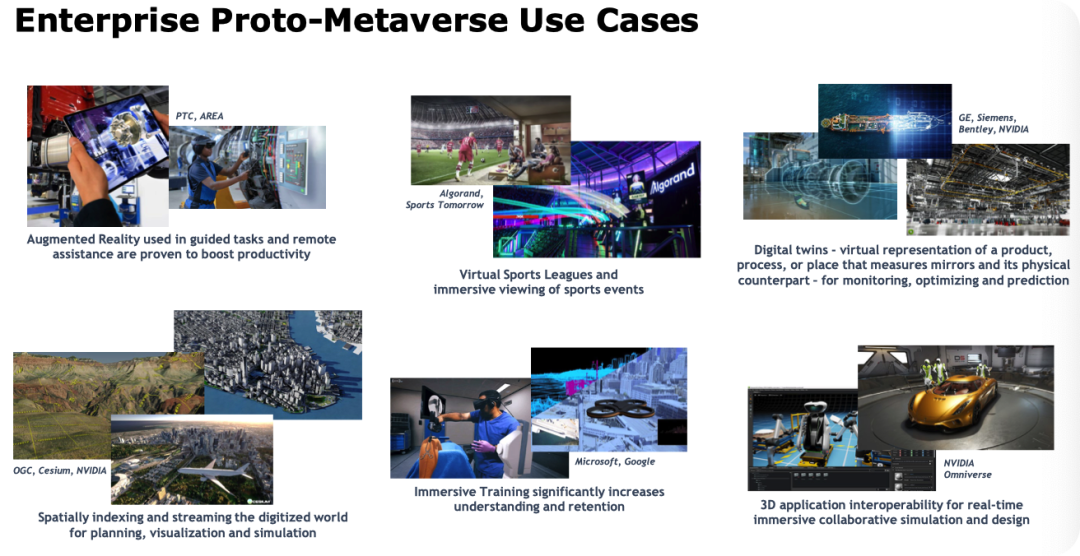 Enterprise Proto-Metaverse Use Cases

PTC, AREA

Augmented Reality used in guided tasks and remote assistance are proven to boost productivity

Algorand, Sports Tomorrow

Algorand

Virtual Sports Leagues and immersive viewing of sports events

GE, Siemens, Bentley, NVIDIA

Digital twins - virtual representation of a product, process, or place that measures mirrors and its physical counterpart - for monitoring, optimizing and prediction

OGC, Cesium, NVIDIA

Spatially indexing and streaming the digitized world for planning, visualization and simulation

Microsoft, Google

Immersive Training significantly increases understanding and retention

NVIDIA Omniverse

3D application interoperability for real-time immersive collaborative simulation and design